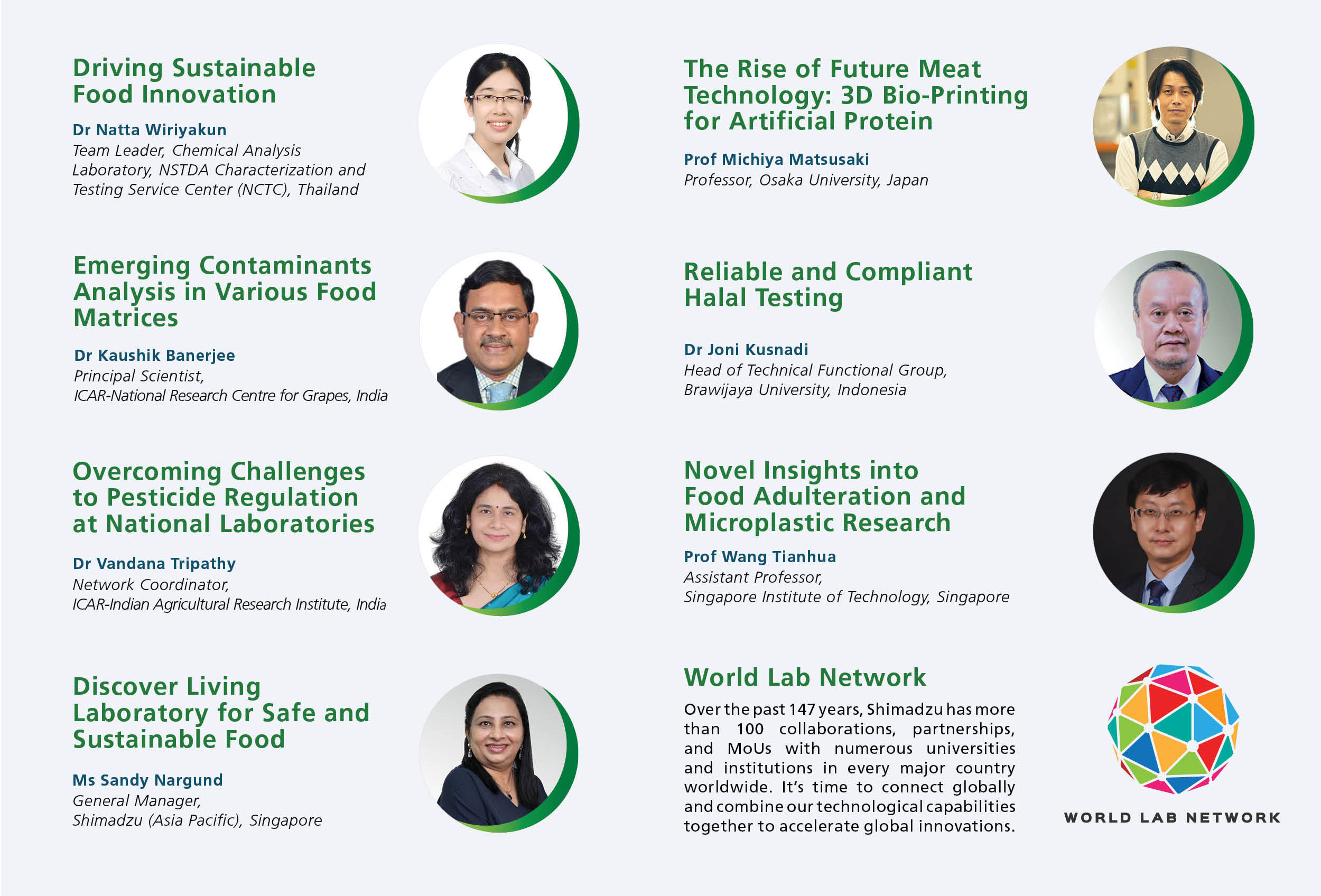 Driving Sustainable Food Innovation

Dr Natta Wiriyakun
Team Leader, Chemical Analysis Laboratory, NSTDA Characterization and Testing Service Center (NCTC), Thailand

Emerging Contaminants Analysis in Various Food Matrices

Dr Kaushik Banerjee
Principal Scientist,
ICAR-National Research Centre for Grapes, India

Overcoming Challenges to Pesticide Regulation at National Laboratories

Dr Vandana Tripathy
Network Coordinator,
ICAR-Indian Agricultural Research Institute, India

Discover Living Laboratory for Safe and Sustainable Food

Ms Sandy Nargund
General Manager,
Shimadzu (Asia Pacific), Singapore

The Rise of Future Meat Technology: 3D Bio-Printing for Artificial Protein

Prof Michiya Matsusaki
Professor, Osaka University, Japan

Reliable and Compliant Halal Testing

Dr Joni Kusnadi
Head of Technical Functional Group,
Brawijaya University, Indonesia

Novel Insights into Food Adulteration and Microplastic Research

Prof Wang Tianhua
Assistant Professor,
Singapore Institute of Technology, Singapore

World Lab Network

Over the past 147 years, Shimadzu has more than 100 collaborations, partnerships, and MoUs with numerous universities and institutions in every major country worldwide. It's time to connect globally and combine our technological capabilities together to accelerate global innovations.

WORLD LAB NETWORK